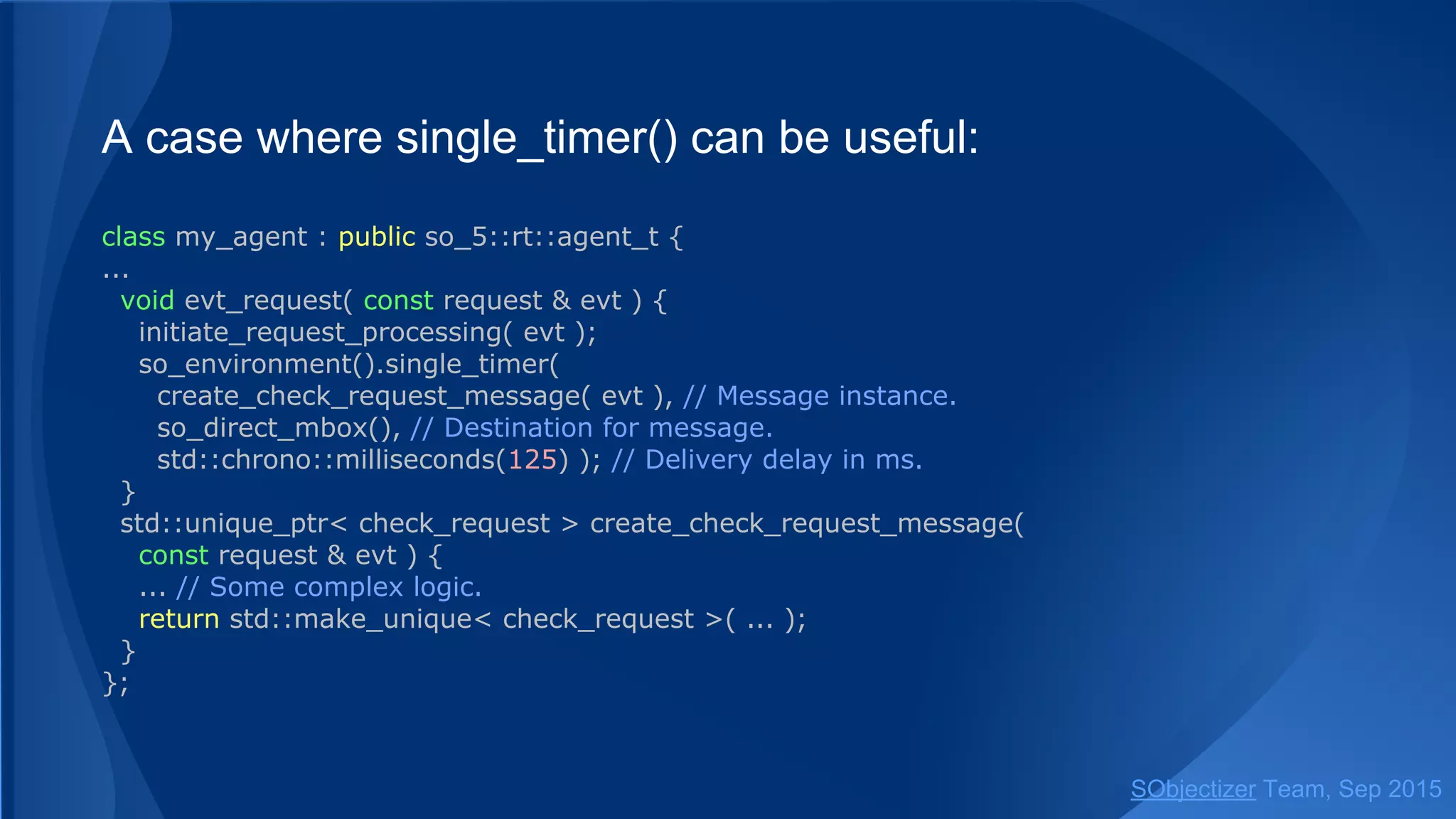 A case where single_timer() can be useful:

class my_agent : public so_5::rt::agent_t {
...
  void evt_request( const request & evt ) {
    initiate_request_processing( evt );
    so_environment().single_timer(
      create_check_request_message( evt ), // Message instance.
      so_direct_mbox(), // Destination for message.
      std::chrono::milliseconds(125) ); // Delivery delay in ms.
  }
  std::unique_ptr< check_request > create_check_request_message(
    const request & evt ) {
    ... // Some complex logic.
    return std::make_unique< check_request >( ... );
  }
};

SObjectizer Team, Sep 2015